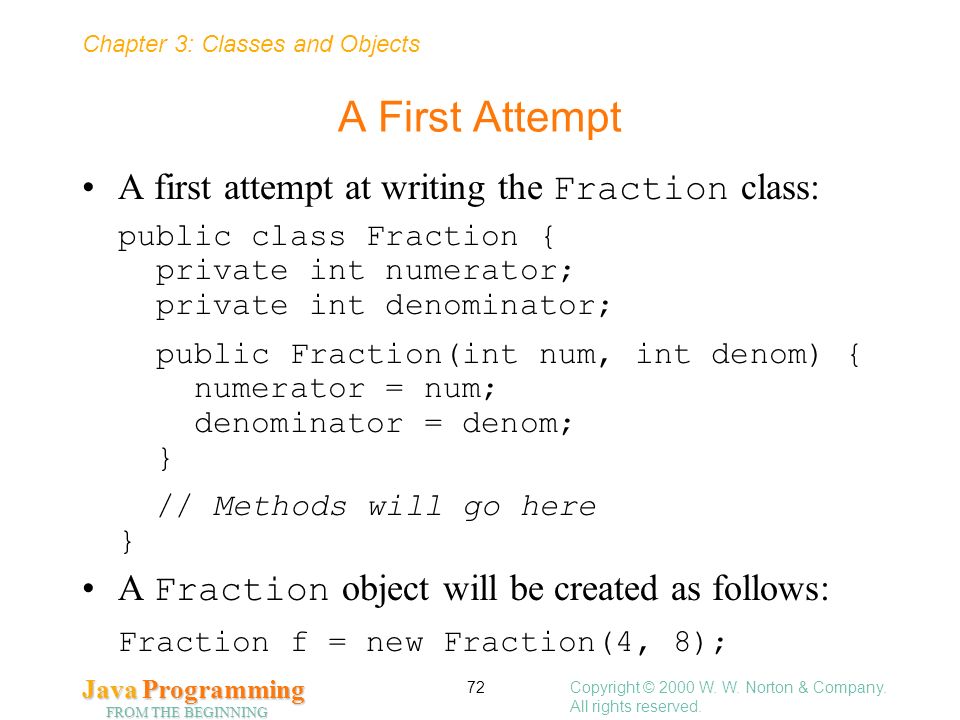 Chapter 3: Classes and Objects

A First Attempt

• A first attempt at writing the Fraction class:

public class Fraction {
  private int numerator;
  private int denominator;

  public Fraction(int num, int denom) {
    numerator = num;
    denominator = denom;
  }

  // Methods will go here
}

• A Fraction object will be created as follows:

Fraction f = new Fraction(4, 8);

Java Programming
FROM THE BEGINNING

72

Copyright © 2000 W. W. Norton & Company.
All rights reserved.